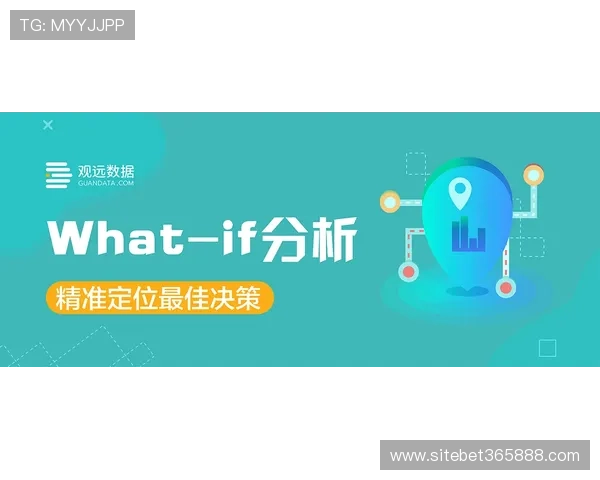 TG: MYYJJPP

观远数据
GUANDATA.COM

What-if分析

精准定位最佳决策

www.sitebet365888.com